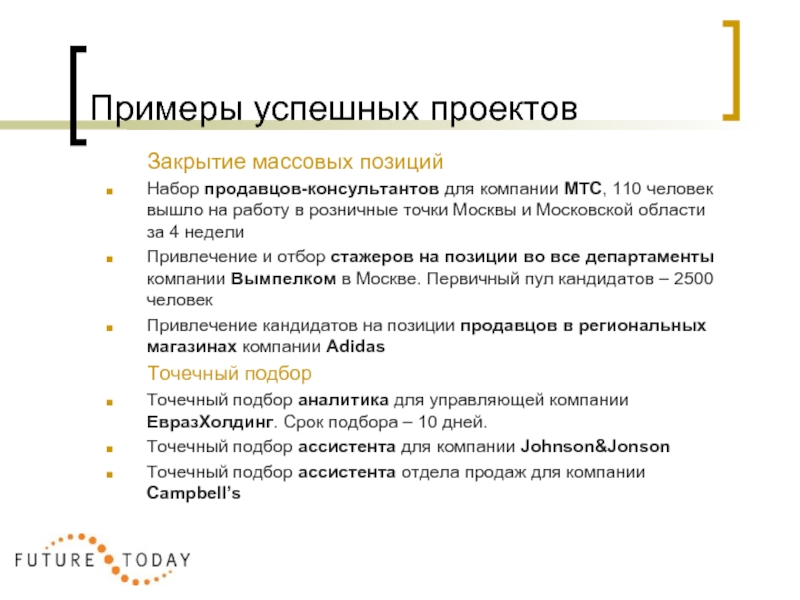 Примеры успешных проектов

Закрытие массовых позиций

Набор продавцов-консультантов для компании МТС, 110 человек вышло на работу в розничные точки Москвы и Московской области за 4 недели

Привлечение и отбор стажеров на позиции во все департаменты компании Вымпелком в Москве. Первичный пул кандидатов – 2500 человек

Привлечение кандидатов на позиции продавцов в региональных магазинах компании Adidas

Точечный подбор

Точечный подбор аналитика для управляющей компании ЕвразХолдинг. Срок подбора – 10 дней.

Точечный подбор ассистента для компании Johnson&Jonson

Точечный подбор ассистента отдела продаж для компании Campbell's

FUTURE TODAY